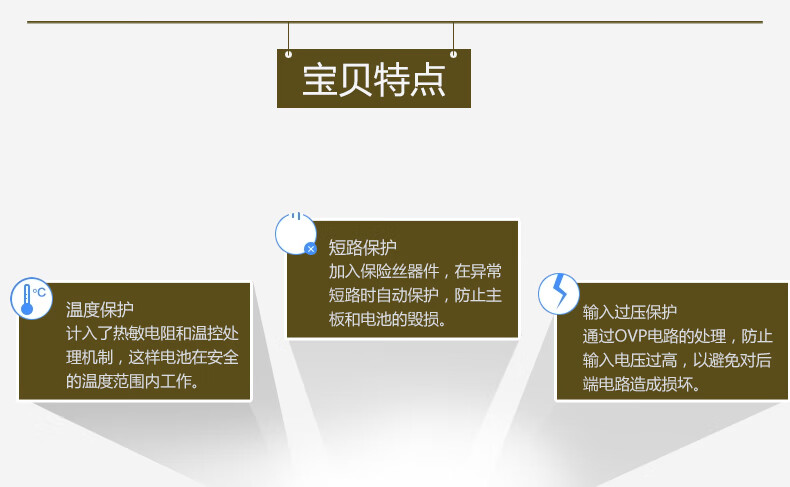 宝贝特点

°C

温度保护
计入了热敏电阻和温控处理机制，这样电池在安全的温度范围内工作。

短路保护
加入保险丝器件，在异常短路时自动保护，防止主板和电池的毁损。

输入过压保护
通过OVP电路的处理，防止输入电压过高，以避免对后端电路造成损坏。